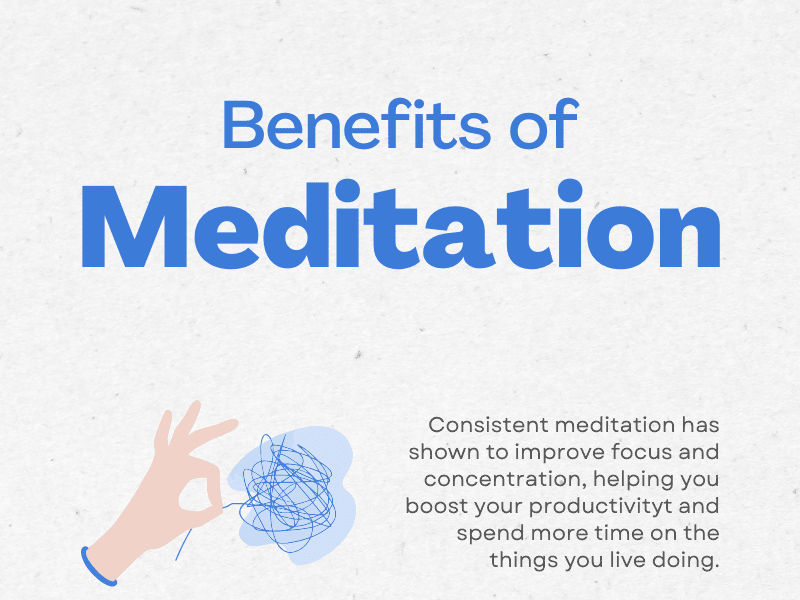 Benefits of
Meditation

Consistent meditation has shown to improve focus and concentration, helping you boost your productivityt and spend more time on the things you live doing.